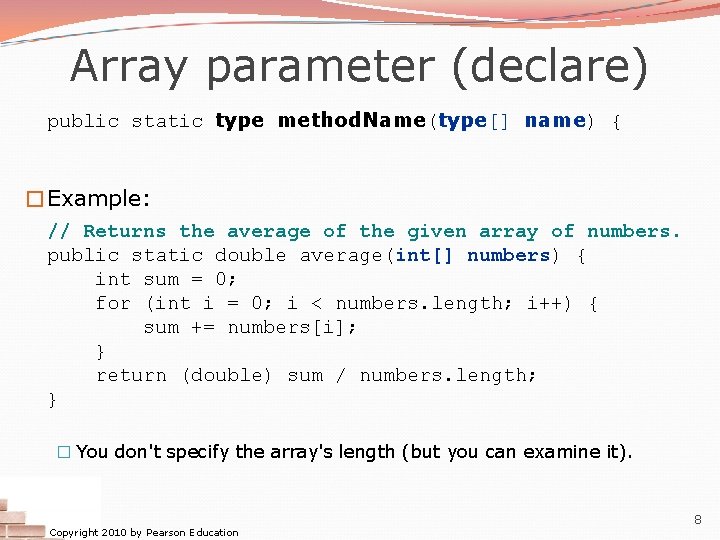 Array parameter (declare)

public static type methodName(type[] name) {

Example:

// Returns the average of the given array of numbers.
public static double average(int[] numbers) {
    int sum = 0;
    for (int i = 0; i < numbers.length; i++) {
        sum += numbers[i];
    }
    return (double) sum / numbers.length;
}

You don't specify the array's length (but you can examine it).

Copyright 2010 by Pearson Education

8